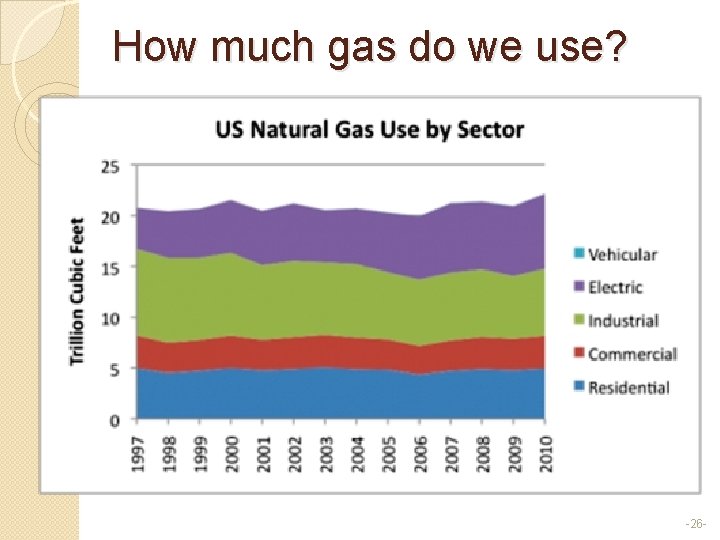 How much gas do we use?

US Natural Gas Use by Sector

Trillion Cubic Feet

25
20
15
10
5
0

1997
1998
1999
2000
2001
2002
2003
2004
2005
2006
2007
2008
2009
2010

Vehicular
Electric
Industrial
Commercial
Residential

-26-